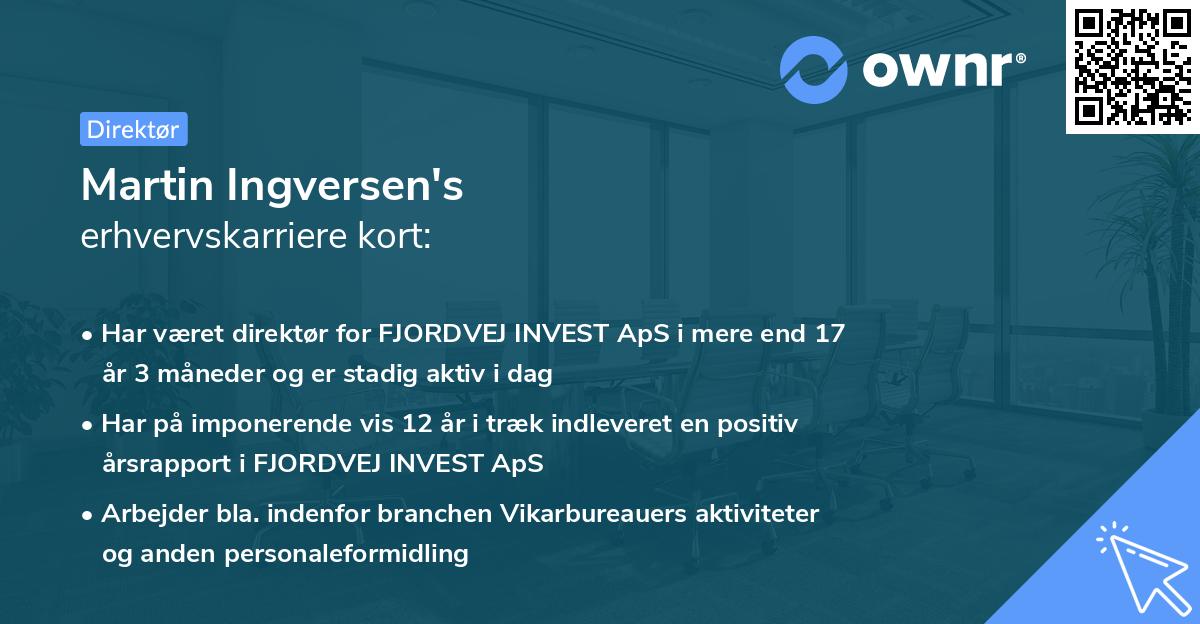 ownr®

Direktør

Martin Ingversen's
erhvervskarriere kort:

• Har været direktør for FJORDVEJ INVEST ApS i mere end 17 år 3 måneder og er stadig aktiv i dag

• Har på imponerende vis 12 år i træk indleveret en positiv årsrapport i FJORDVEJ INVEST ApS

• Arbejder bla. indenfor branchen Vikarbureauers aktiviteter og anden personaleformidling